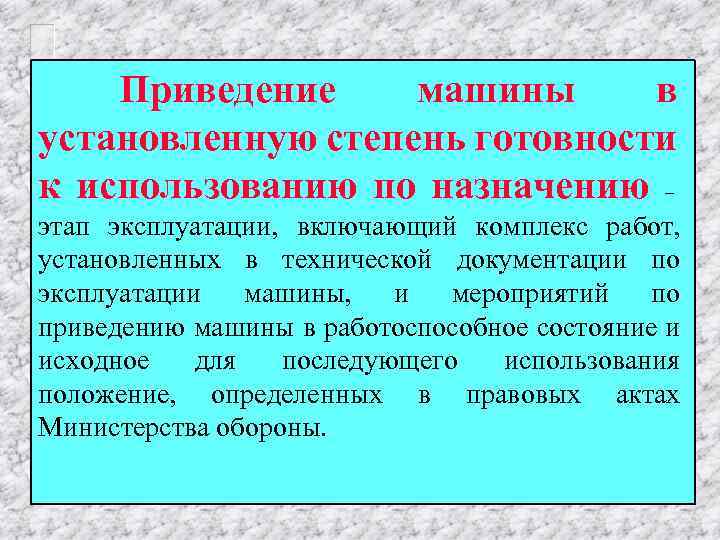 Приведение машины в установленную степень готовности к использованию по назначению – этап эксплуатации, включающий комплекс работ, установленных в технической документации по эксплуатации машины, и мероприятий по приведению машины в работоспособное состояние и исходное для последующего использования положение, определенных в правовых актах Министерства обороны.